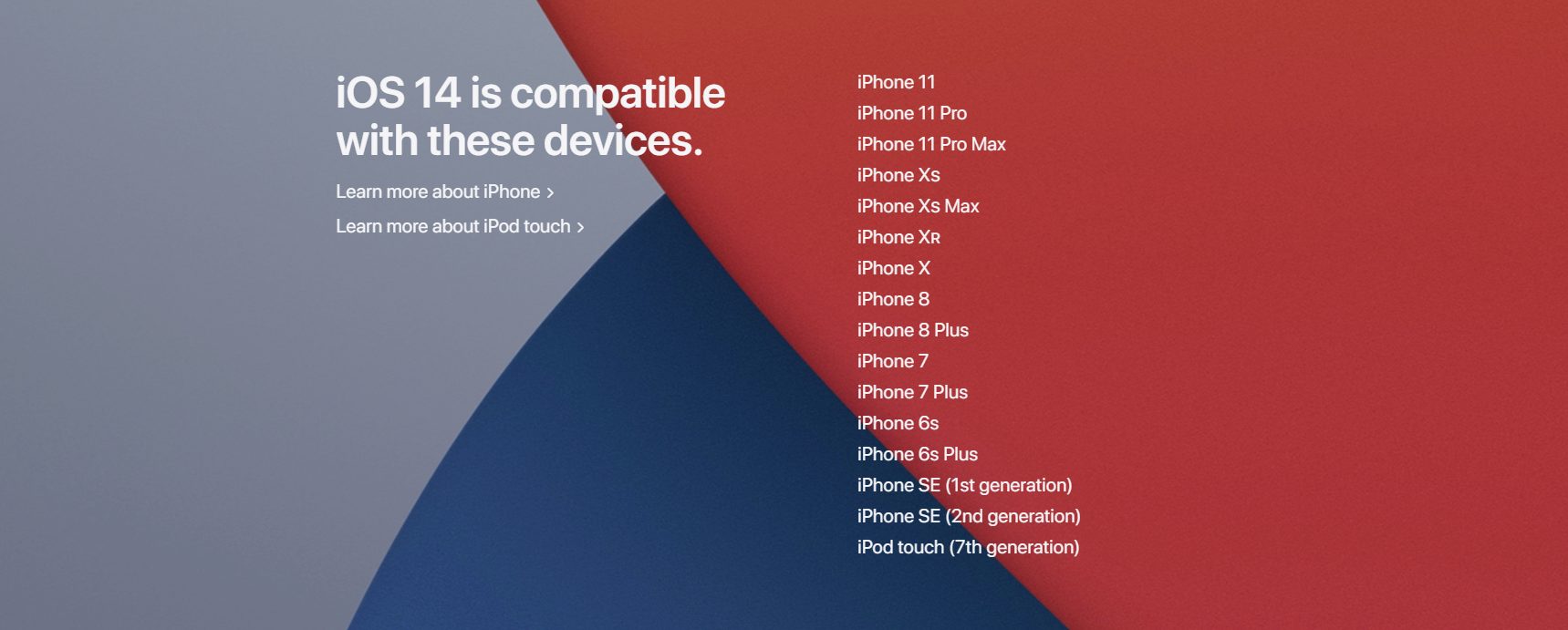 iOS 14 is compatible with these devices.

Learn more about iPhone >

Learn more about iPod touch >

iPhone 11
iPhone 11 Pro
iPhone 11 Pro Max
iPhone Xs
iPhone Xs Max
iPhone XR
iPhone X
iPhone 8
iPhone 8 Plus
iPhone 7
iPhone 7 Plus
iPhone 6s
iPhone 6s Plus
iPhone SE (1st generation)
iPhone SE (2nd generation)
iPod touch (7th generation)